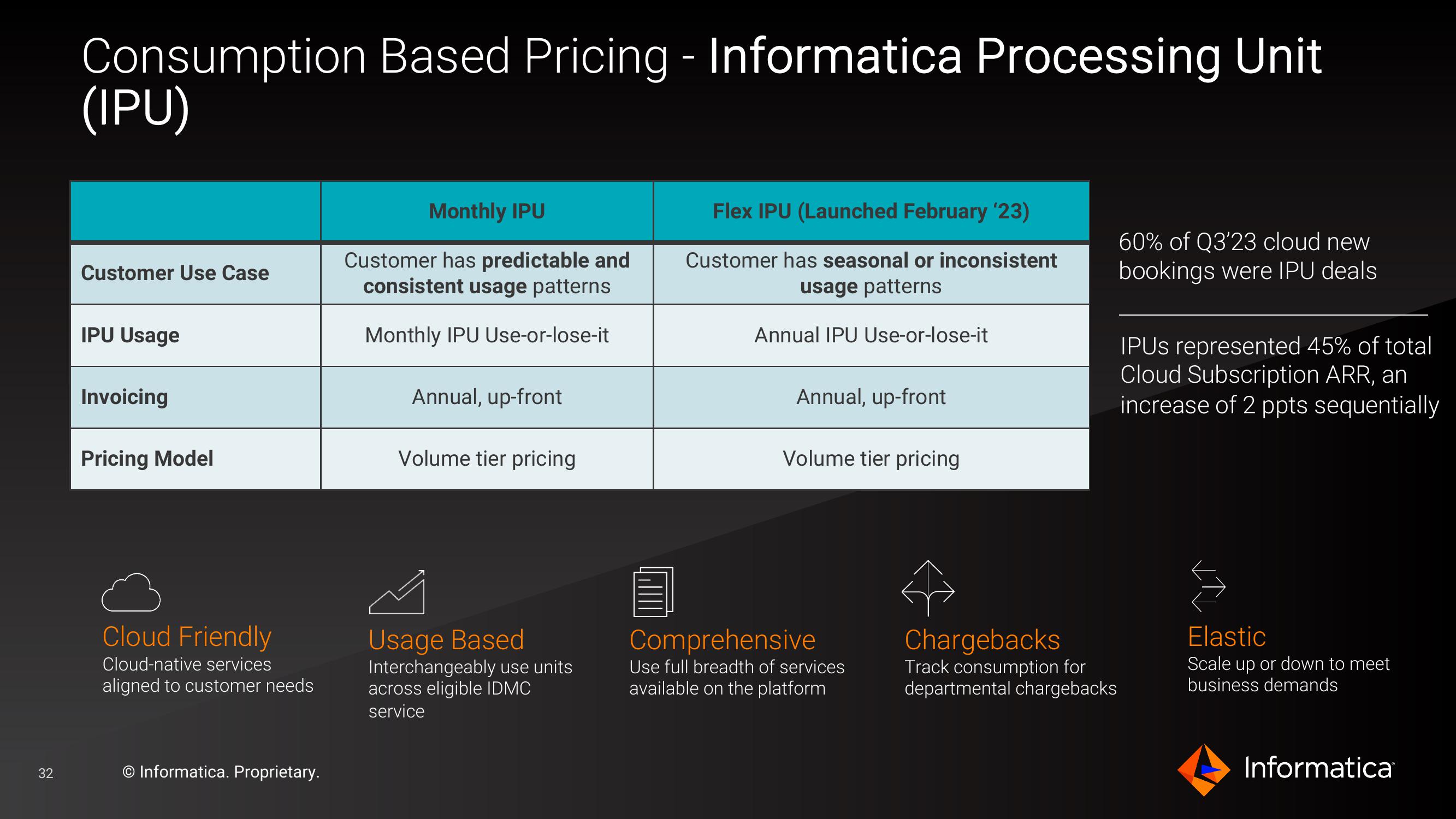 Consumption Based Pricing - Informatica Processing Unit (IPU)

| | Monthly IPU | Flex IPU (Launched February '23) |
|---|---|---|
| Customer Use Case | Customer has predictable and consistent usage patterns | Customer has seasonal or inconsistent usage patterns |
| IPU Usage | Monthly IPU Use-or-lose-it | Annual IPU Use-or-lose-it |
| Invoicing | Annual, up-front | Annual, up-front |
| Pricing Model | Volume tier pricing | Volume tier pricing |

60% of Q3'23 cloud new bookings were IPU deals

IPUs represented 45% of total Cloud Subscription ARR, an increase of 2 ppts sequentially

Cloud Friendly
Cloud-native services aligned to customer needs

Usage Based
Interchangeably use units across eligible IDMC service

Comprehensive
Use full breadth of services available on the platform

Chargebacks
Track consumption for departmental chargebacks

Elastic
Scale up or down to meet business demands

32

© Informatica. Proprietary.

Informatica